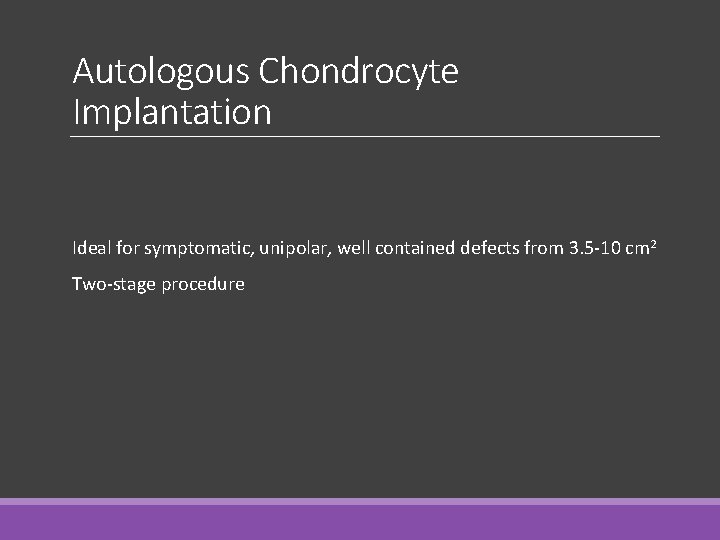 Autologous Chondrocyte Implantation

Ideal for symptomatic, unipolar, well contained defects from 3.5-10 $cm^2$

Two-stage procedure